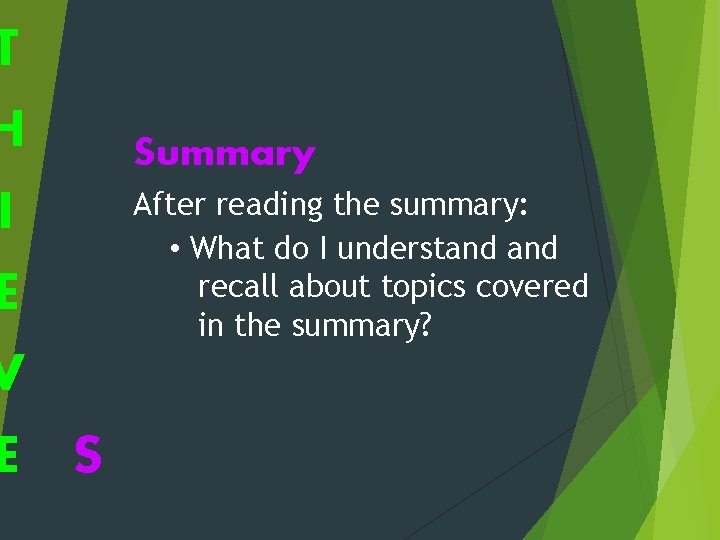 T
H
I
E
V
E S

Summary

After reading the summary:

• What do I understand and recall about topics covered in the summary?